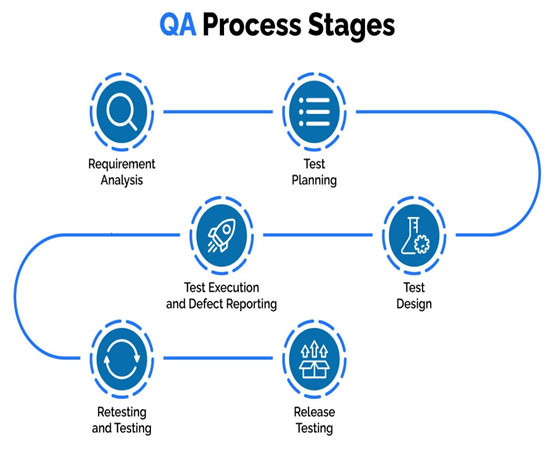 QA Process Stages

Requirement Analysis

Test Planning

Test Design

Test Execution and Defect Reporting

Retesting and Testing

Release Testing